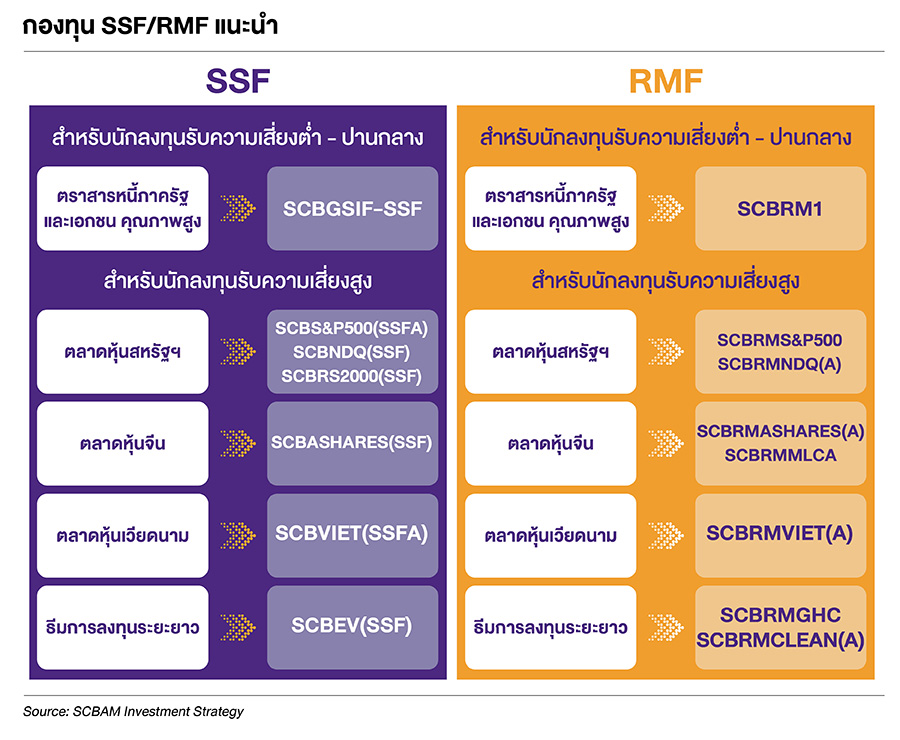 กองทุน SSF/RMF แนะนำ

SSF

สำหรับนักลงทุนรับความเสี่ยงต่ำ - ปานกลาง

ตราสารหนี้ภาครัฐ และเอกชน คุณภาพสูง

SCBGSIF-SSF

สำหรับนักลงทุนรับความเสี่ยงสูง

ตลาดหุ้นสหรัฐฯ

SCBS&P500(SSFA)
SCBNDQ(SSF)
SCBRS2000(SSF)

ตลาดหุ้นจีน

SCBASHARES(SSF)

ตลาดหุ้นเวียดนาม

SCBVIET(SSFA)

ธีมการลงทุนระยะยาว

SCBEV(SSF)

RMF

สำหรับนักลงทุนรับความเสี่ยงต่ำ - ปานกลาง

ตราสารหนี้ภาครัฐ และเอกชน คุณภาพสูง

SCBRM1

สำหรับนักลงทุนรับความเสี่ยงสูง

ตลาดหุ้นสหรัฐฯ

SCBRMS&P500
SCBRMNDQ(A)

ตลาดหุ้นจีน

SCBRMASHARES(A)
SCBRMMLCA

ตลาดหุ้นเวียดนาม

SCBRMVIET(A)

ธีมการลงทุนระยะยาว

SCBRMGHC
SCBRMCLEAN(A)

Source: SCBAM Investment Strategy